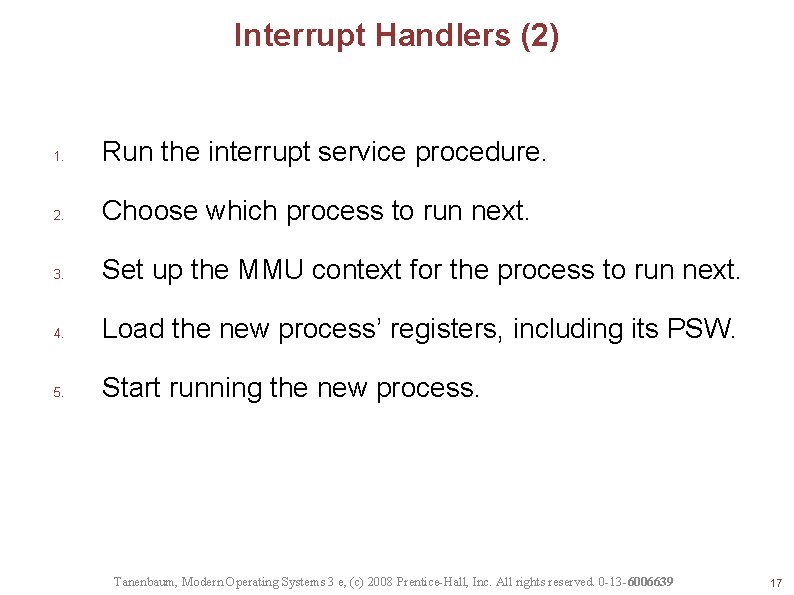 Interrupt Handlers (2)

1. Run the interrupt service procedure.

2. Choose which process to run next.

3. Set up the MMU context for the process to run next.

4. Load the new process' registers, including its PSW.

5. Start running the new process.

Tanenbaum, Modern Operating Systems 3 e, (c) 2008 Prentice-Hall, Inc. All rights reserved. 0-13-6006639

17